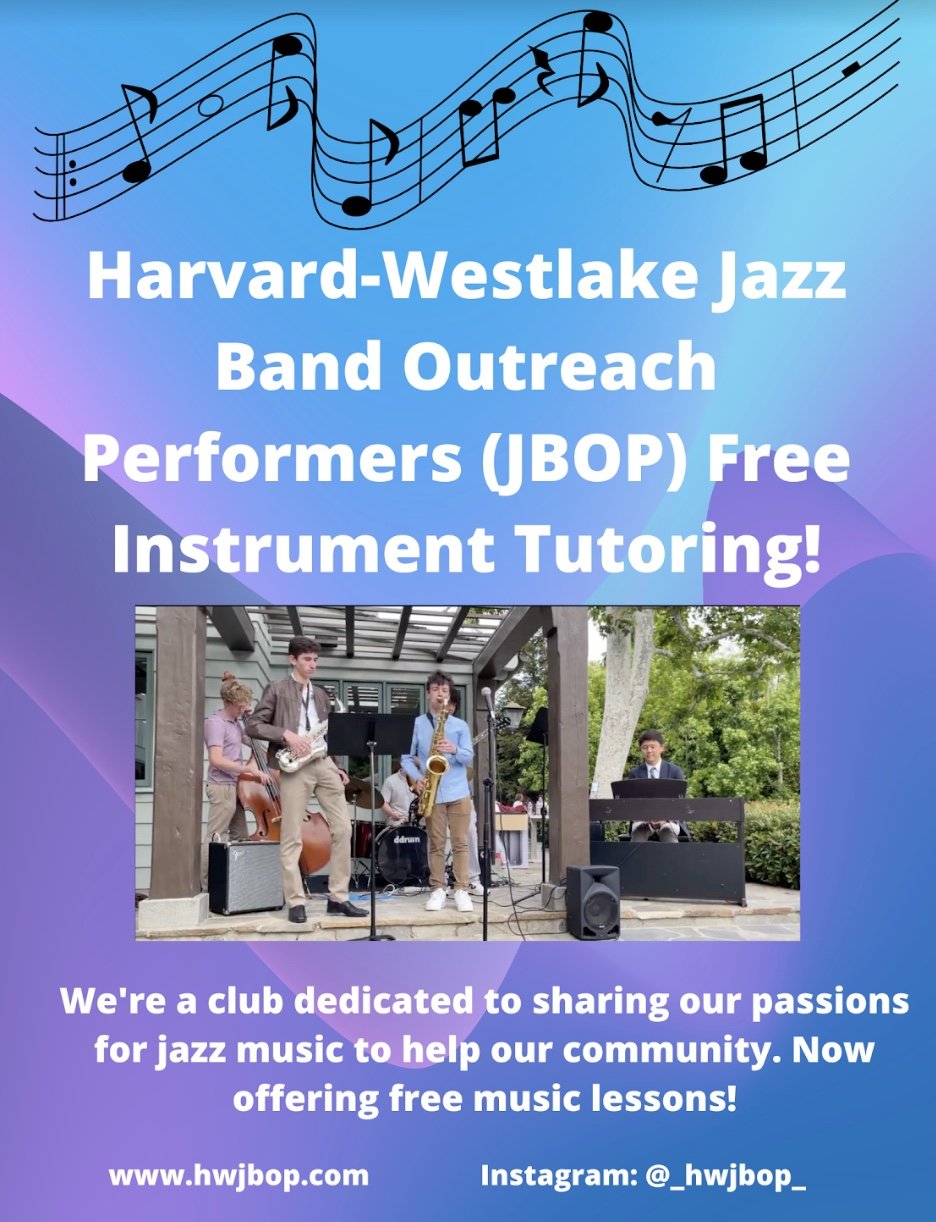 Harvard-Westlake Jazz Band Outreach Performers (JBOP) Free Instrument Tutoring!

ddrum

We're a club dedicated to sharing our passions for jazz music to help our community. Now offering free music lessons!

www.hwjbop.com Instagram: @_hwjbop_